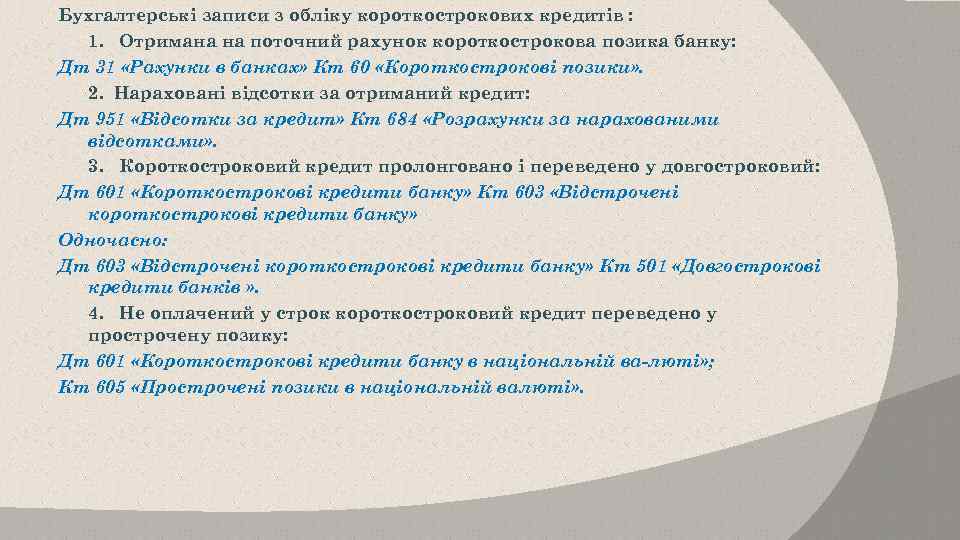 Бухгалтерські записи з обліку короткострокових кредитів :

1. Отримана на поточний рахунок короткострокова позика банку:

Дт 31 «Рахунки в банках» Кт 60 «Короткострокові позики».

2. Нараховані відсотки за отриманий кредит:

Дт 951 «Відсотки за кредит» Кт 684 «Розрахунки за нарахованими відсотками».

3. Короткостроковий кредит пролонговано і переведено у довгостроковий:

Дт 601 «Короткострокові кредити банку» Кт 603 «Відстрочені короткострокові кредити банку»

Одночасно:

Дт 603 «Відстрочені короткострокові кредити банку» Кт 501 «Довгострокові кредити банків ».

4. Не оплачений у строк короткостроковий кредит переведено у прострочену позику:

Дт 601 «Короткострокові кредити банку в національній ва-люті»;

Кт 605 «Прострочені позики в національній валюті».